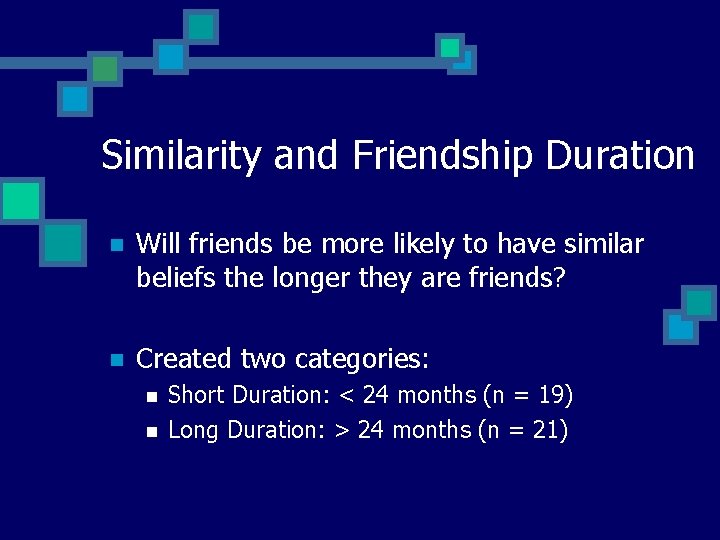 Similarity and Friendship Duration

Will friends be more likely to have similar beliefs the longer they are friends?

Created two categories:

Short Duration: < 24 months (n = 19)

Long Duration: > 24 months (n = 21)